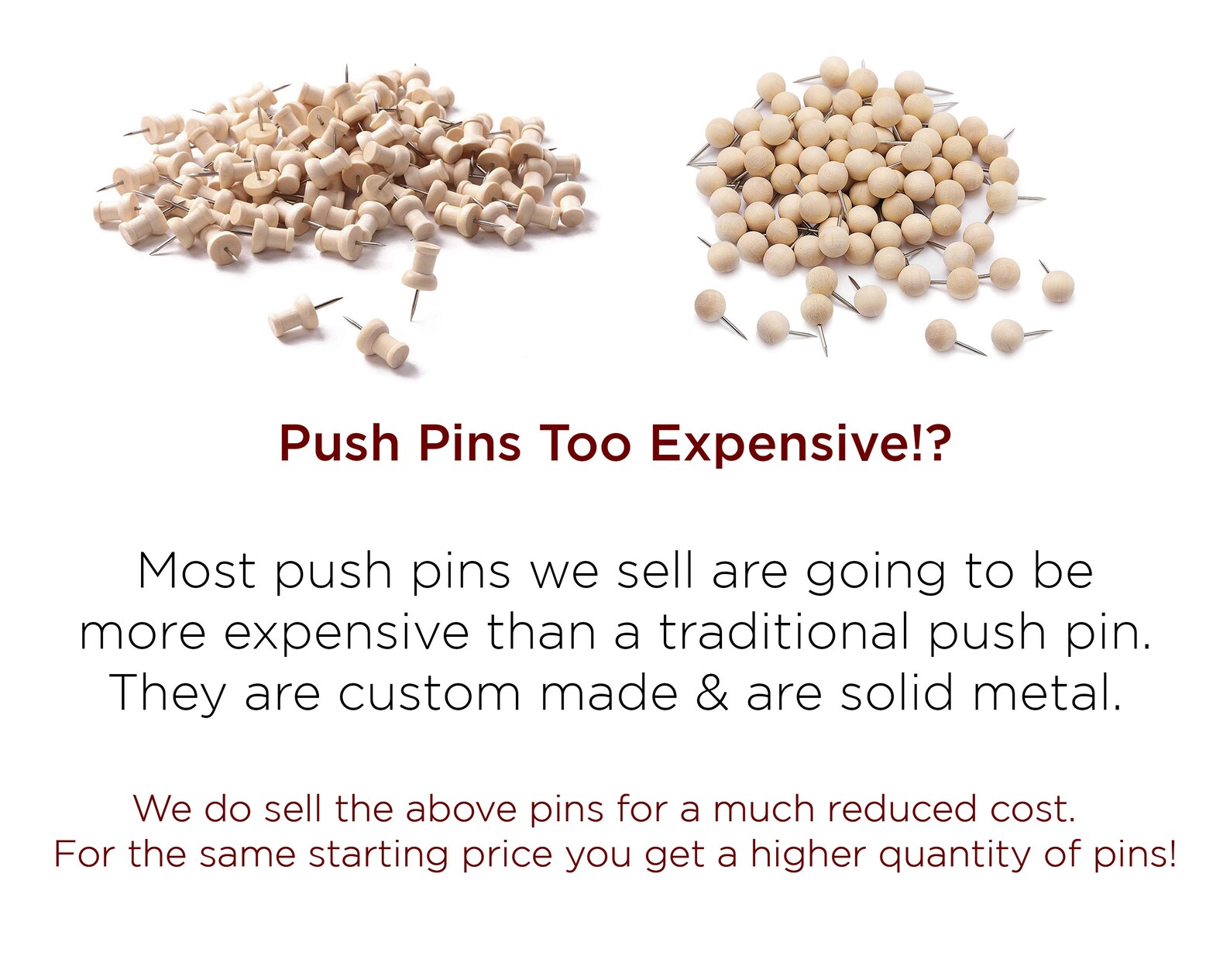 Push Pins Too Expensive!?

Most push pins we sell are going to be more expensive than a traditional push pin. They are custom made & are solid metal.

We do sell the above pins for a much reduced cost. For the same starting price you get a higher quantity of pins!